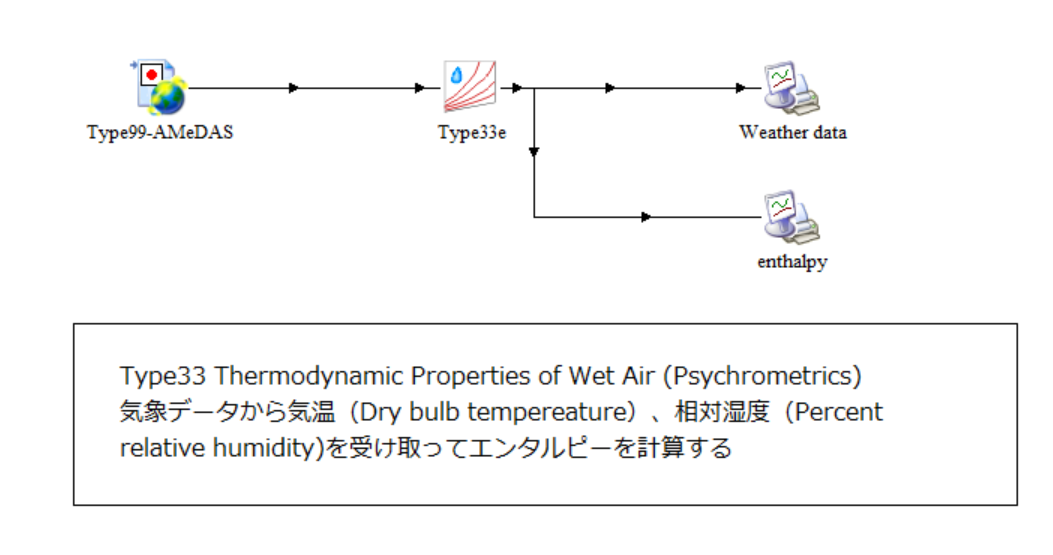 Type99-AMeDAS

Type33e

Weather data

enthalpy

Type33 Thermodynamic Properties of Wet Air (Psychrometrics)
気象データから気温（Dry bulb tempereature）、相対湿度（Percent relative humidity)を受け取ってエンタルピーを計算する